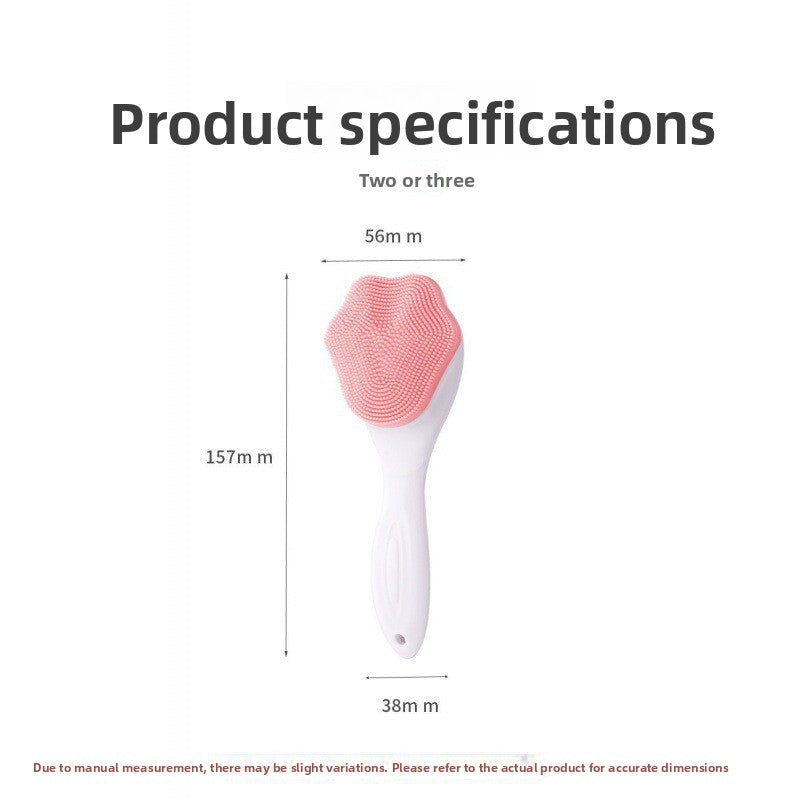 Product specifications

Two or three

56m m

157m m

38m m

Due to manual measurement, there may be slight variations. Please refer to the actual product for accurate dimensions